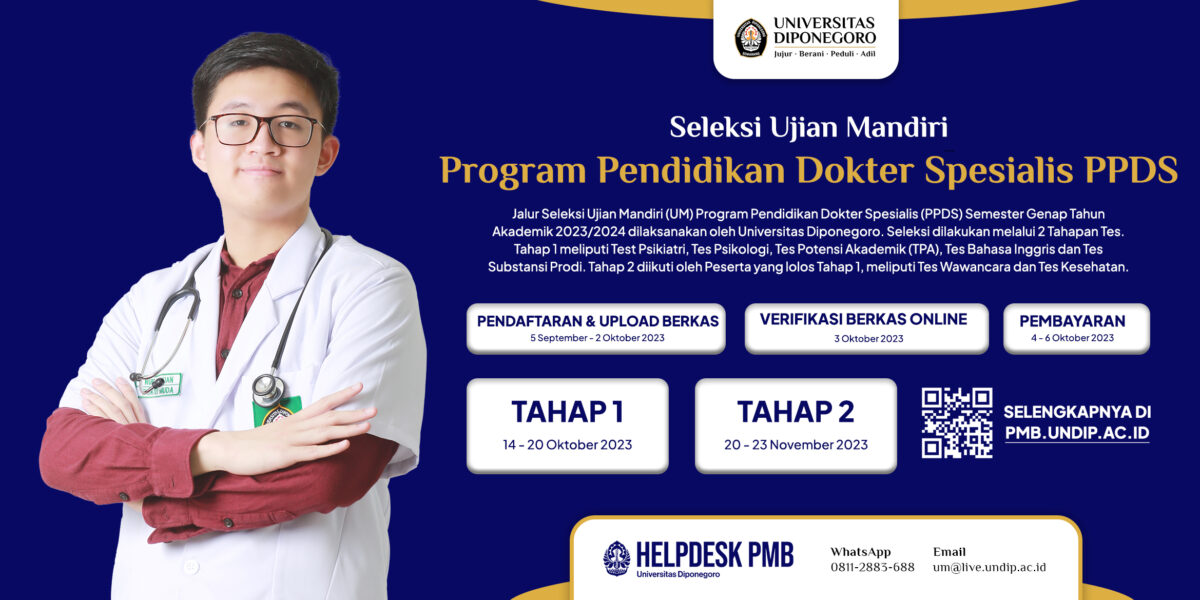 UNIVERSITAS DIPONEGORO
Jujur · Berani · Peduli · Adil

Seleksi Ujian Mandiri
Program Pendidikan Dokter Spesialis PPDS

Jalur Seleksi Ujian Mandiri (UM) Program Pendidikan Dokter Spesialis (PPDS) Semester Genap Tahun Akademik 2023/2024 dilaksanakan oleh Universitas Diponegoro. Seleksi dilakukan melalui 2 Tahapan Tes. Tahap 1 meliputi Test Psikiatri, Tes Psikologi, Tes Potensi Akademik (TPA), Tes Bahasa Inggris dan Tes Substansi Prodi. Tahap 2 diikuti oleh Peserta yang lolos Tahap 1, meliputi Tes Wawancara dan Tes Kesehatan.

PENDAFTARAN & UPLOAD BERKAS
5 September - 2 Oktober 2023

VERIFIKASI BERKAS ONLINE
3 Oktober 2023

PEMBAYARAN
4 - 6 Oktober 2023

TAHAP 1
14 - 20 Oktober 2023

TAHAP 2
20 - 23 November 2023

SELENGKAPNYA DI
PMB.UNDIP.AC.ID

HELPDESK PMB
Universitas Diponegoro

WhatsApp
0811-2883-688

Email
um@live.undip.ac.id